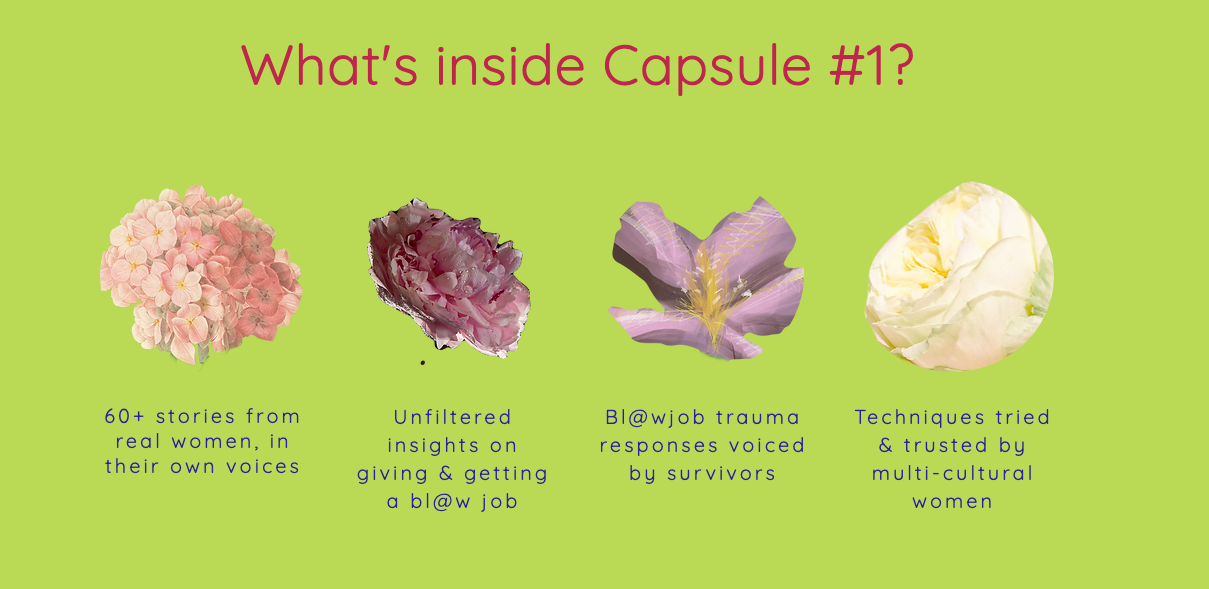 What's inside Capsule #1?

60+ stories from real women, in their own voices

Unfiltered insights on giving & getting a bl@w job

Bl@wjob trauma responses voiced by survivors

Techniques tried & trusted by multi-cultural women